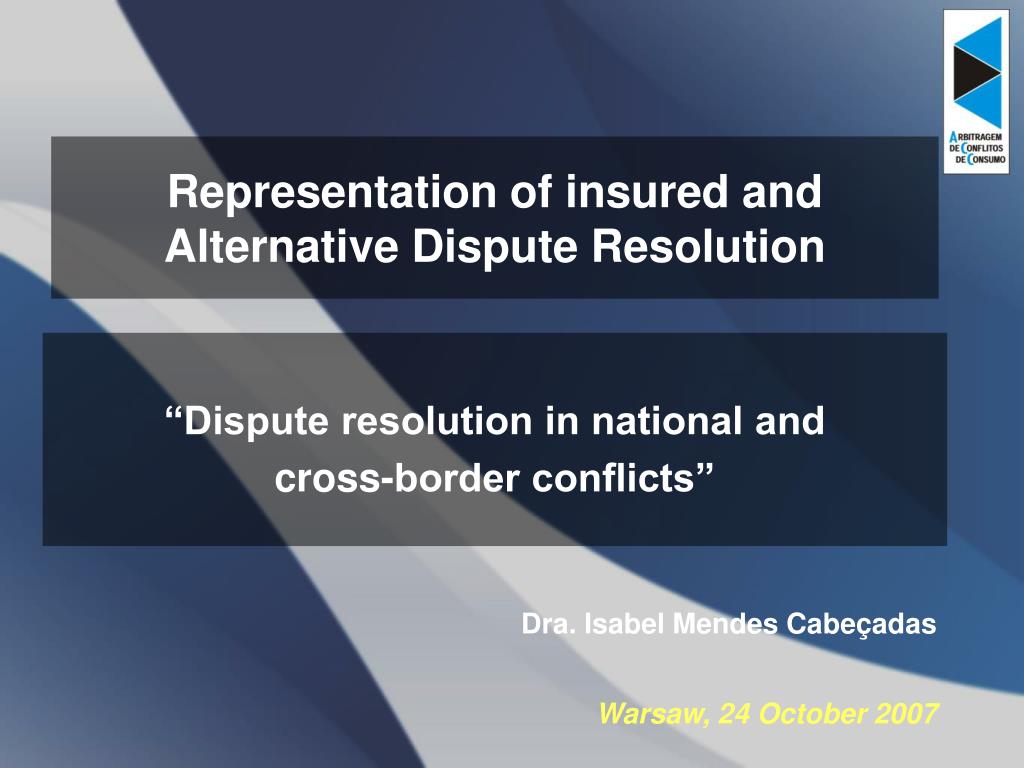 ARBITRAGEM DE CONFLITOS DE CONSUMO

Representation of insured and Alternative Dispute Resolution

“Dispute resolution in national and cross-border conflicts”

Dra. Isabel Mendes Cabeçadas

Warsaw, 24 October 2007